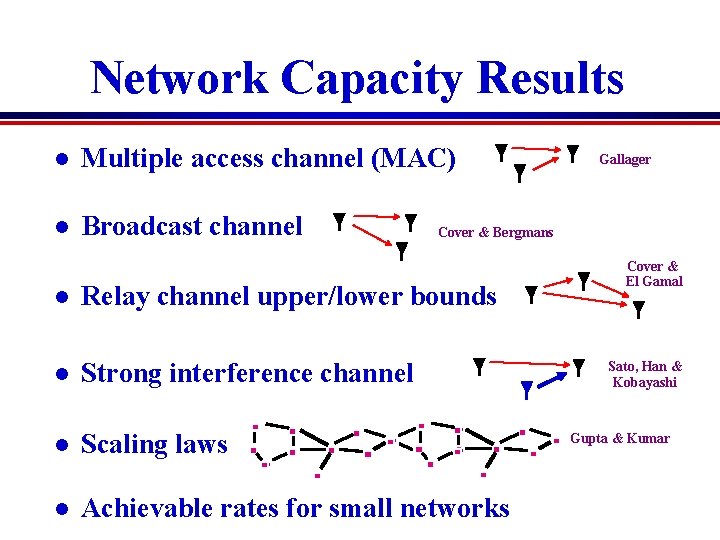 Network Capacity Results

• Multiple access channel (MAC)

Gallager

• Broadcast channel

Cover & Bergmans

• Relay channel upper/lower bounds

Cover &
El Gamal

• Strong interference channel

Sato, Han &
Kobayashi

• Scaling laws

Gupta & Kumar

• Achievable rates for small networks